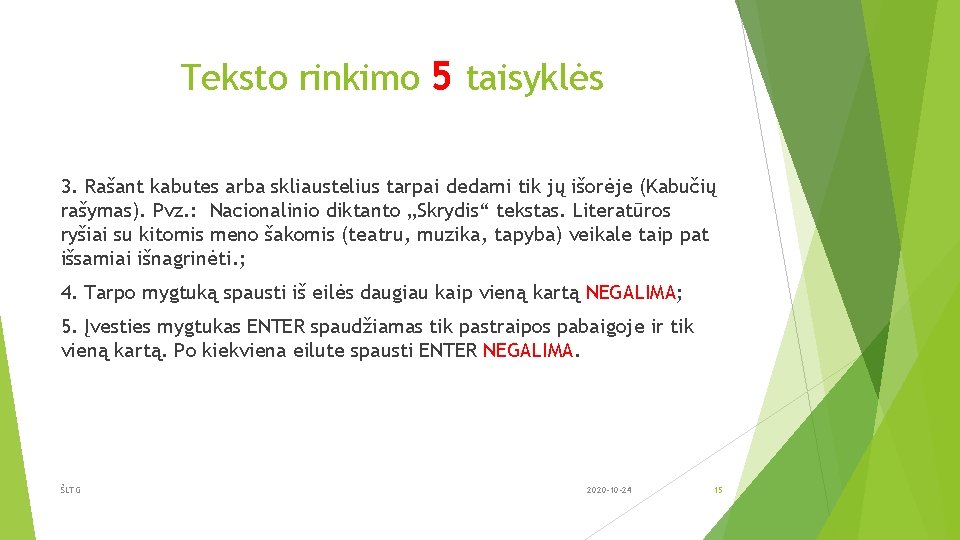 Teksto rinkimo 5 taisyklės

3. Rašant kabutes arba skliaustelius tarpai dedami tik jų išorėje (Kabučių rašymas). Pvz.: Nacionalinio diktanto „Skrydis“ tekstas. Literatūros ryšiai su kitomis meno šakomis (teatru, muzika, tapyba) veikale taip pat išsamiai išnagrinėti.;

4. Tarpo mygtuką spausti iš eilės daugiau kaip vieną kartą NEGALIMA;

5. Įvesties mygtukas ENTER spaudžiamas tik pastraipos pabaigoje ir tik vieną kartą. Po kiekviena eilute spausti ENTER NEGALIMA.

ŠLTG

2020-10-24

15